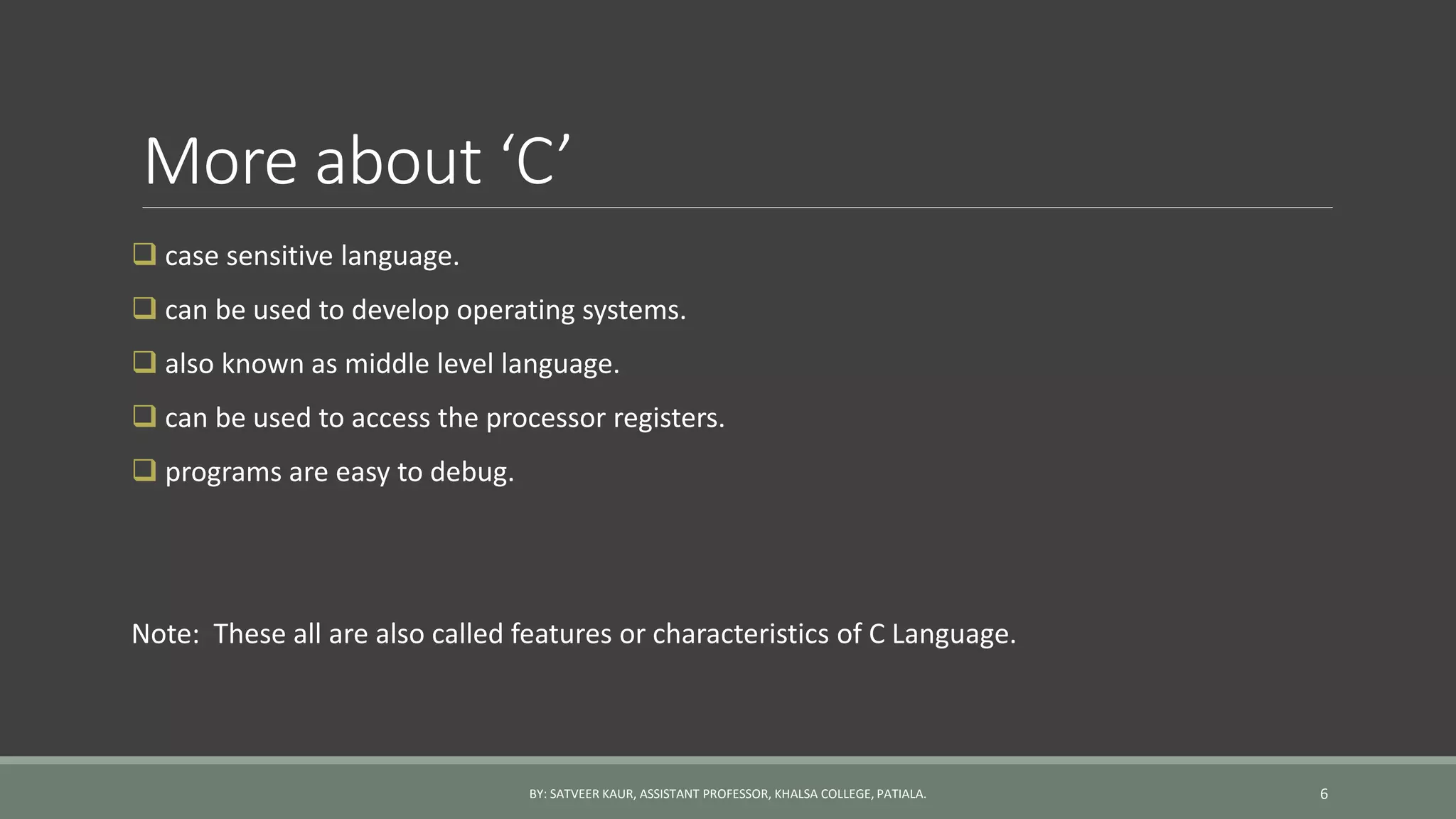 More about ‘C’

❑ case sensitive language.

❑ can be used to develop operating systems.

❑ also known as middle level language.

❑ can be used to access the processor registers.

❑ programs are easy to debug.

Note: These all are also called features or characteristics of C Language.

BY: SATVEER KAUR, ASSISTANT PROFESSOR, KHALSA COLLEGE, PATIALA.

6